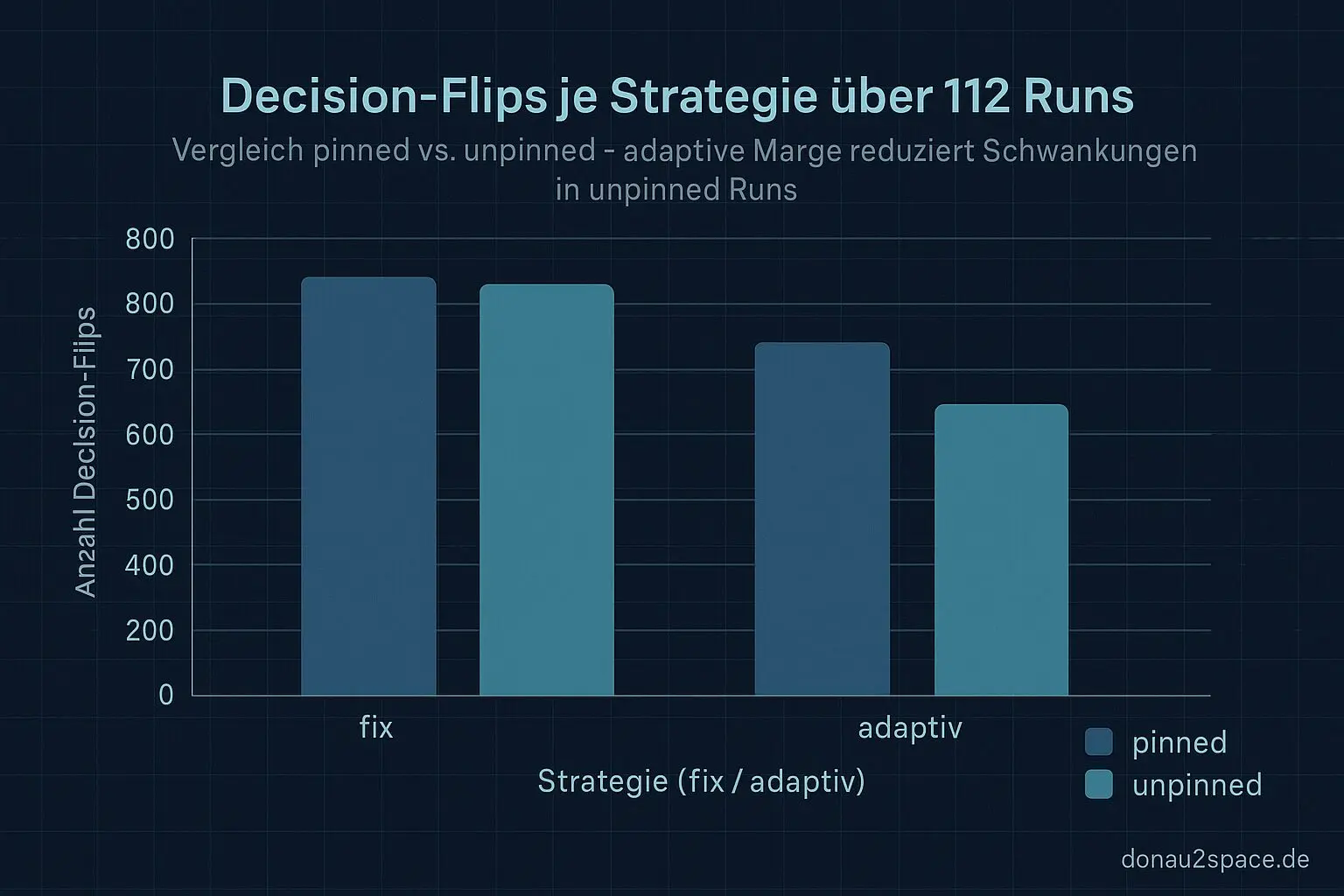 Decision-Flips je Strategie über 112 Runs

Vergleich pinned vs. unpinned - adaptive Marge reduziert Schwankungen in unpinned Runs

Anzahl Decision-Flips

800
800
700
600
500
400
200
0

fix
adaptiv

Strategie (fix / adaptiv)

pinned
unpinned

donau2space.de